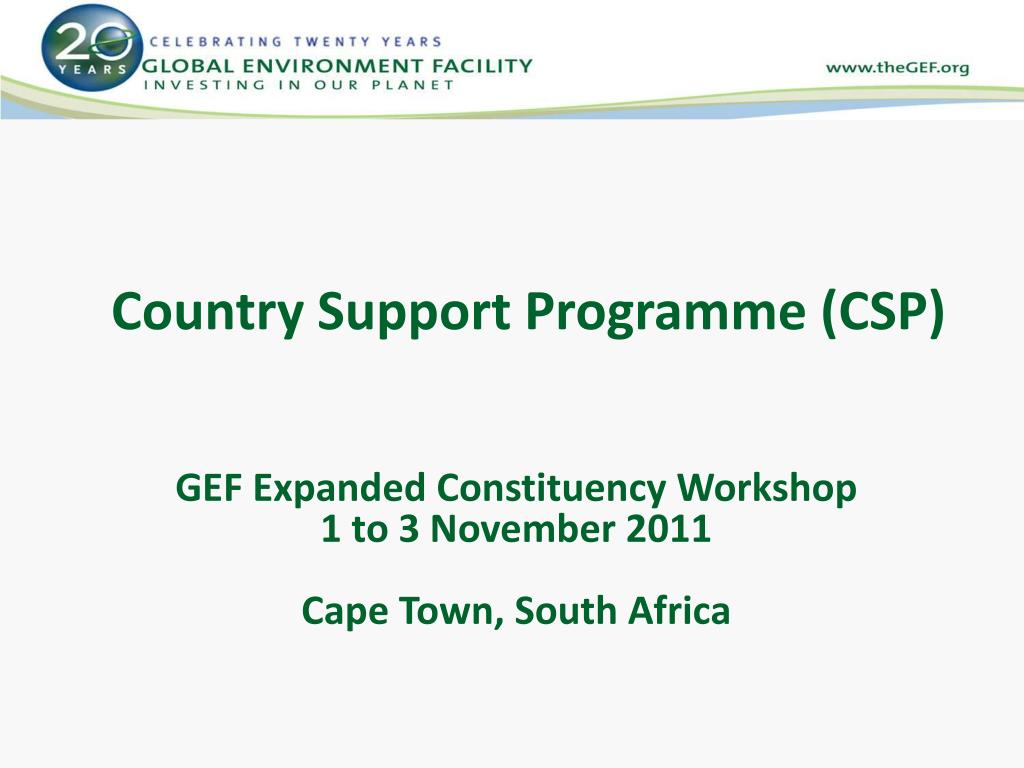 20 YEARS

CELEBRATING TWENTY YEARS
GLOBAL ENVIRONMENT FACILITY
INVESTING IN OUR PLANET

www.theGEF.org

Country Support Programme (CSP)

GEF Expanded Constituency Workshop
1 to 3 November 2011

Cape Town, South Africa